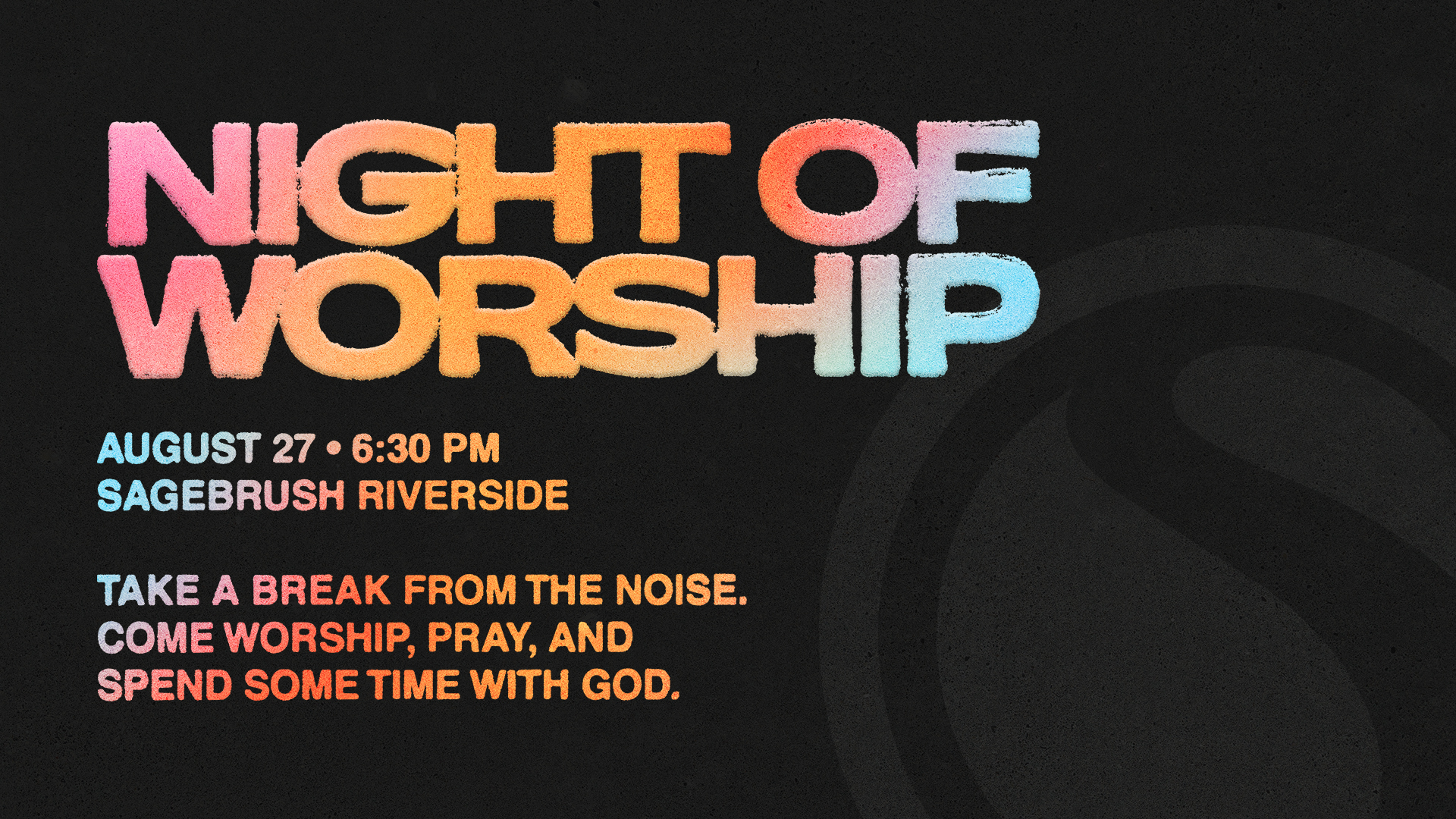 NIGHT OF WORSHIP

AUGUST 27 • 6:30 PM
SAGEBRUSH RIVERSIDE

TAKE A BREAK FROM THE NOISE. COME WORSHIP, PRAY, AND SPEND SOME TIME WITH GOD.